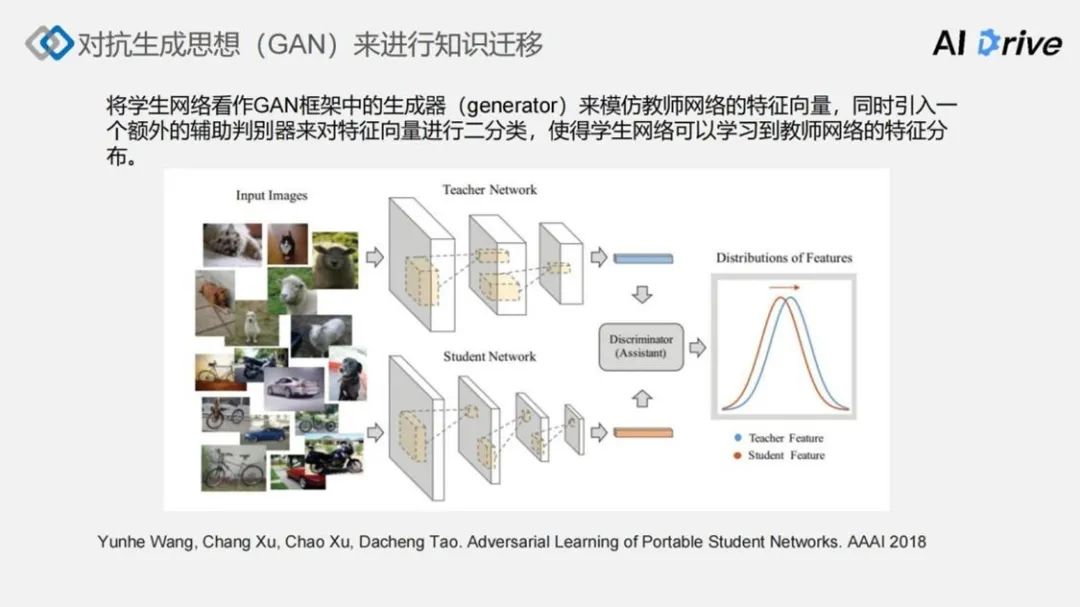 对抗生成思想（GAN）来进行知识迁移

AI Drive

将学生网络看作GAN框架中的生成器（generator）来模仿教师网络的特征向量，同时引入一个额外的辅助判别器来对特征向量进行二分类，使得学生网络可以学习到教师网络的特征分布。

Input Images

Teacher Network

Student Network

Discriminator (Assistant)

Distributions of Features

Teacher Feature
Student Feature

Yunhe Wang, Chang Xu, Chao Xu, Dacheng Tao. Adversarial Learning of Portable Student Networks. AAAI 2018